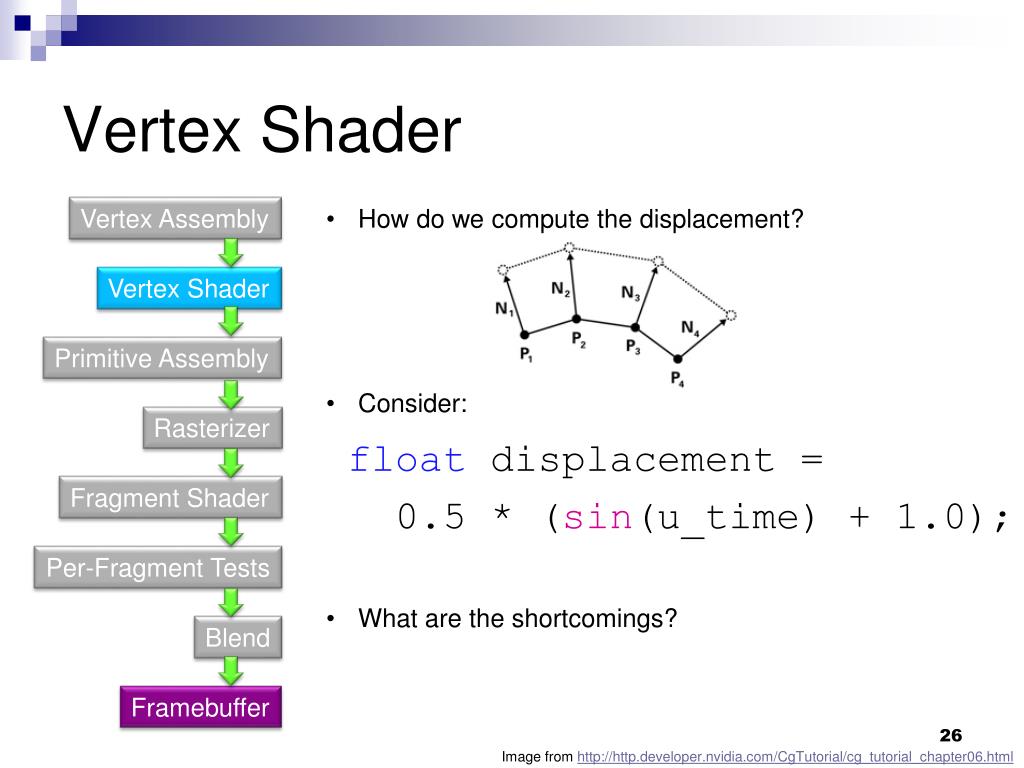 Vertex Shader

Vertex Assembly

Vertex Shader

Primitive Assembly

Rasterizer

Fragment Shader

Per-Fragment Tests

Blend

Framebuffer

• How do we compute the displacement?

$N_1$ $N_2$ $N_3$ $N_4$ $P_1$ $P_2$ $P_3$ $P_4$

• Consider:

float displacement =
  0.5 * (sin(u_time) + 1.0);

• What are the shortcomings?

26

Image from http://http.developer.nvidia.com/CgTutorial/cg_tutorial_chapter06.html